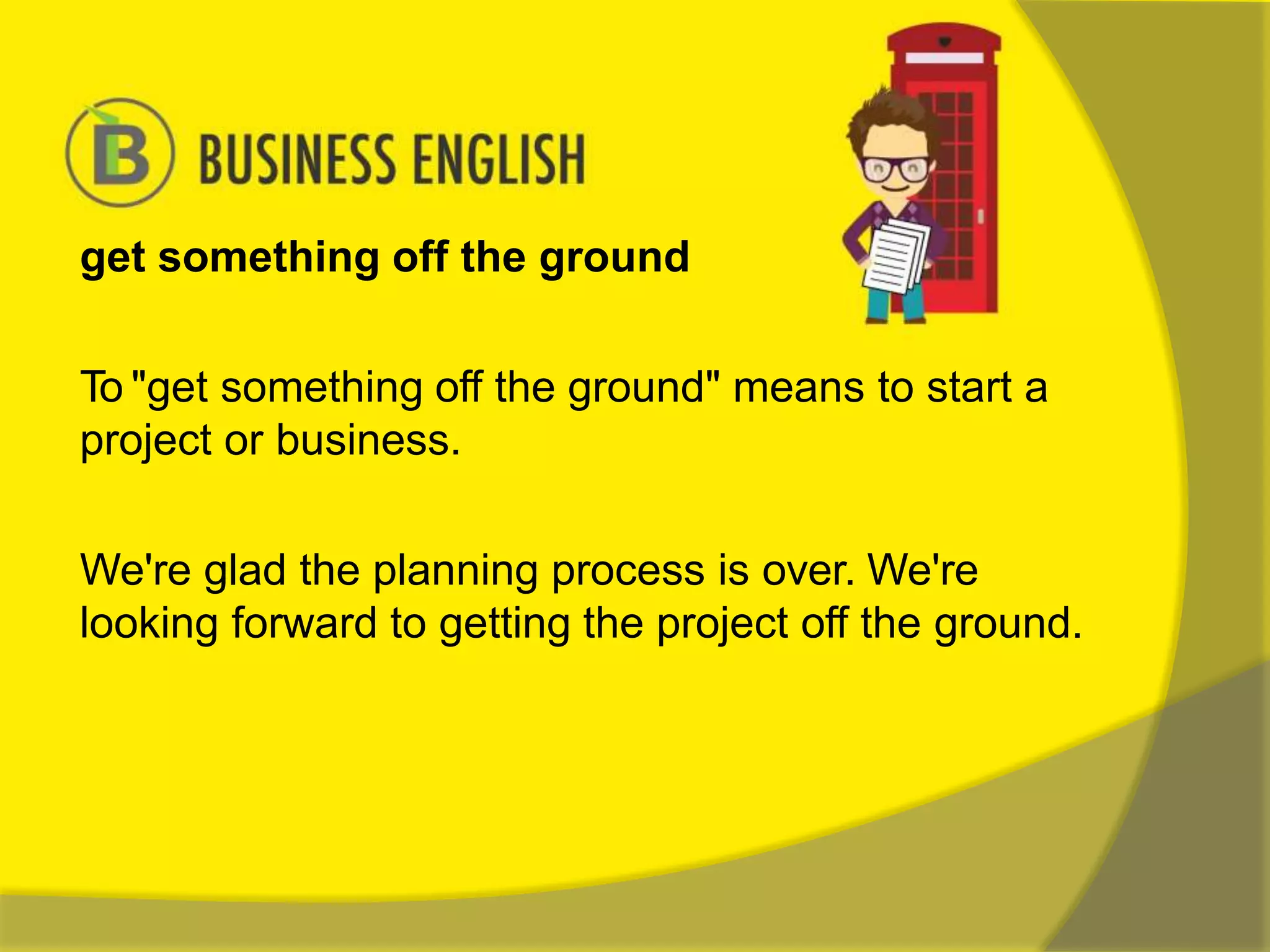 B BUSINESS ENGLISH

get something off the ground

To "get something off the ground" means to start a project or business.

We're glad the planning process is over. We're looking forward to getting the project off the ground.